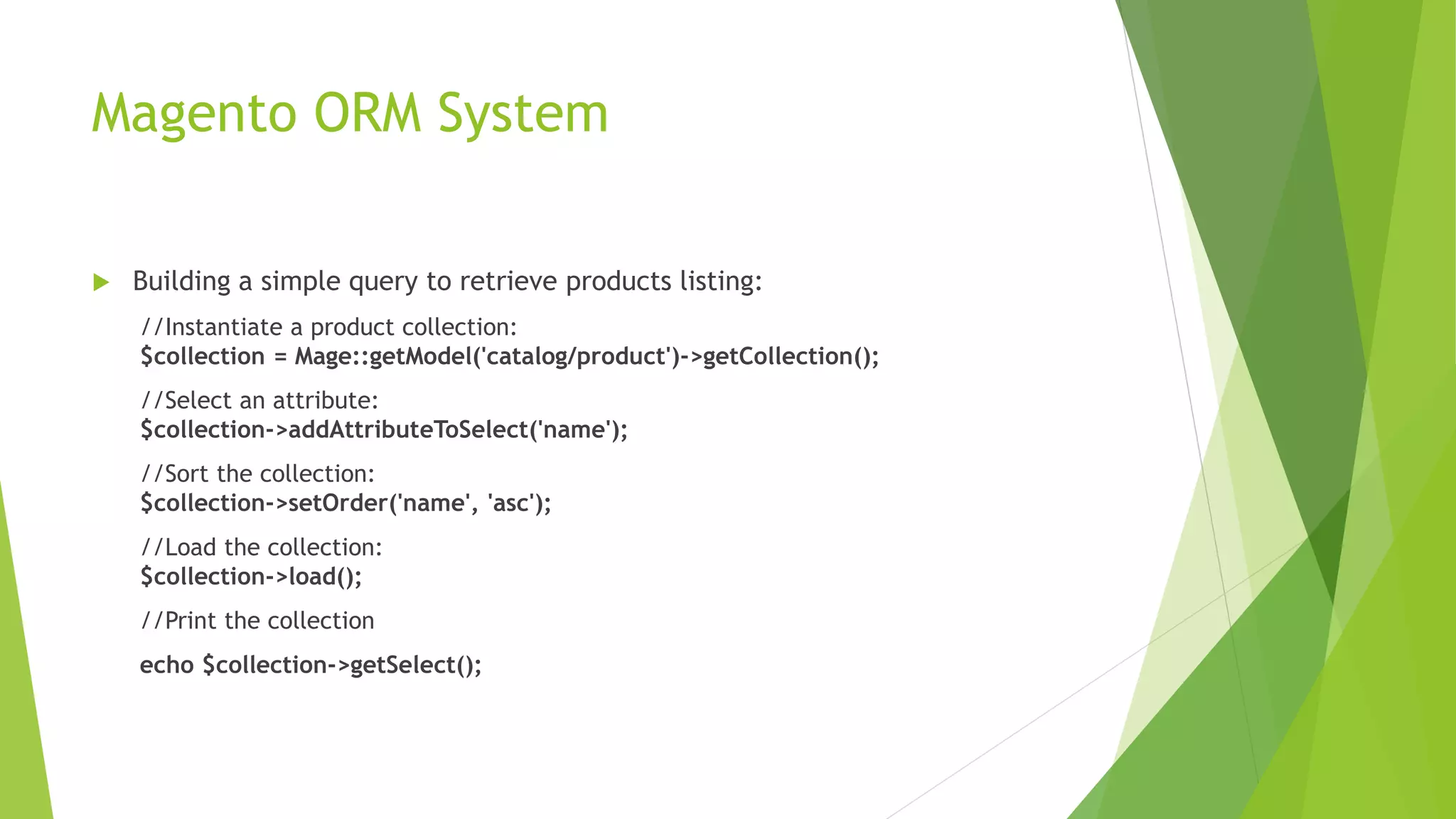 Magento ORM System

Building a simple query to retrieve products listing:

//Instantiate a product collection:
$collection = Mage::getModel('catalog/product')->getCollection();

//Select an attribute:
$collection->addAttributeToSelect('name');

//Sort the collection:
$collection->setOrder('name', 'asc');

//Load the collection:
$collection->load();

//Print the collection

echo $collection->getSelect();